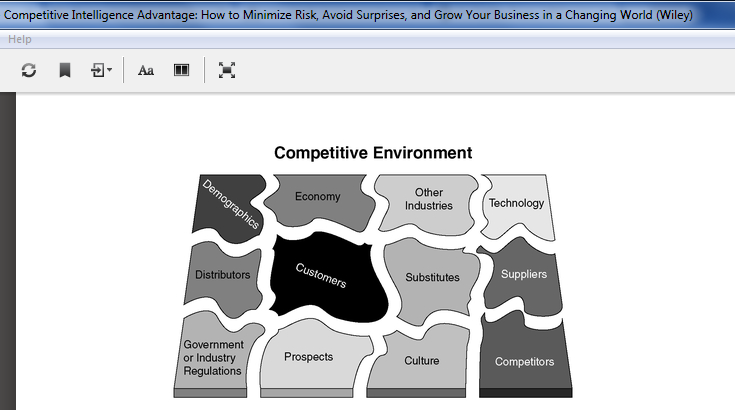 Competitive Intelligence Advantage: How to Minimize Risk, Avoid Surprises, and Grow Your Business in a Changing World (Wiley)

Help

Aa

Competitive Environment

Demographics

Economy

Other Industries

Technology

Distributors

Customers

Substitutes

Suppliers

Government or Industry Regulations

Prospects

Culture

Competitors